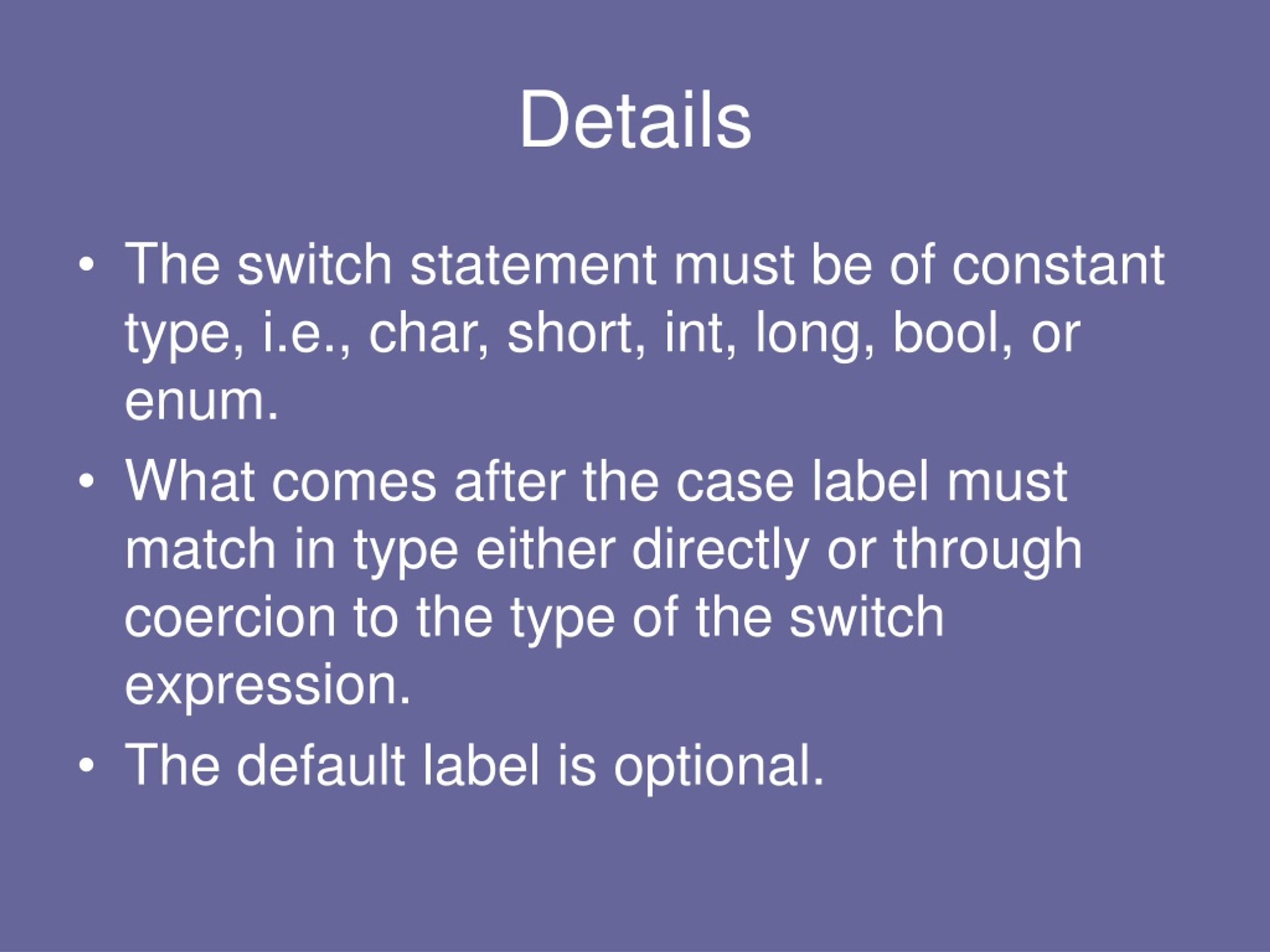 Details

• The switch statement must be of constant type, i.e., char, short, int, long, bool, or enum.

• What comes after the case label must match in type either directly or through coercion to the type of the switch expression.

• The default label is optional.